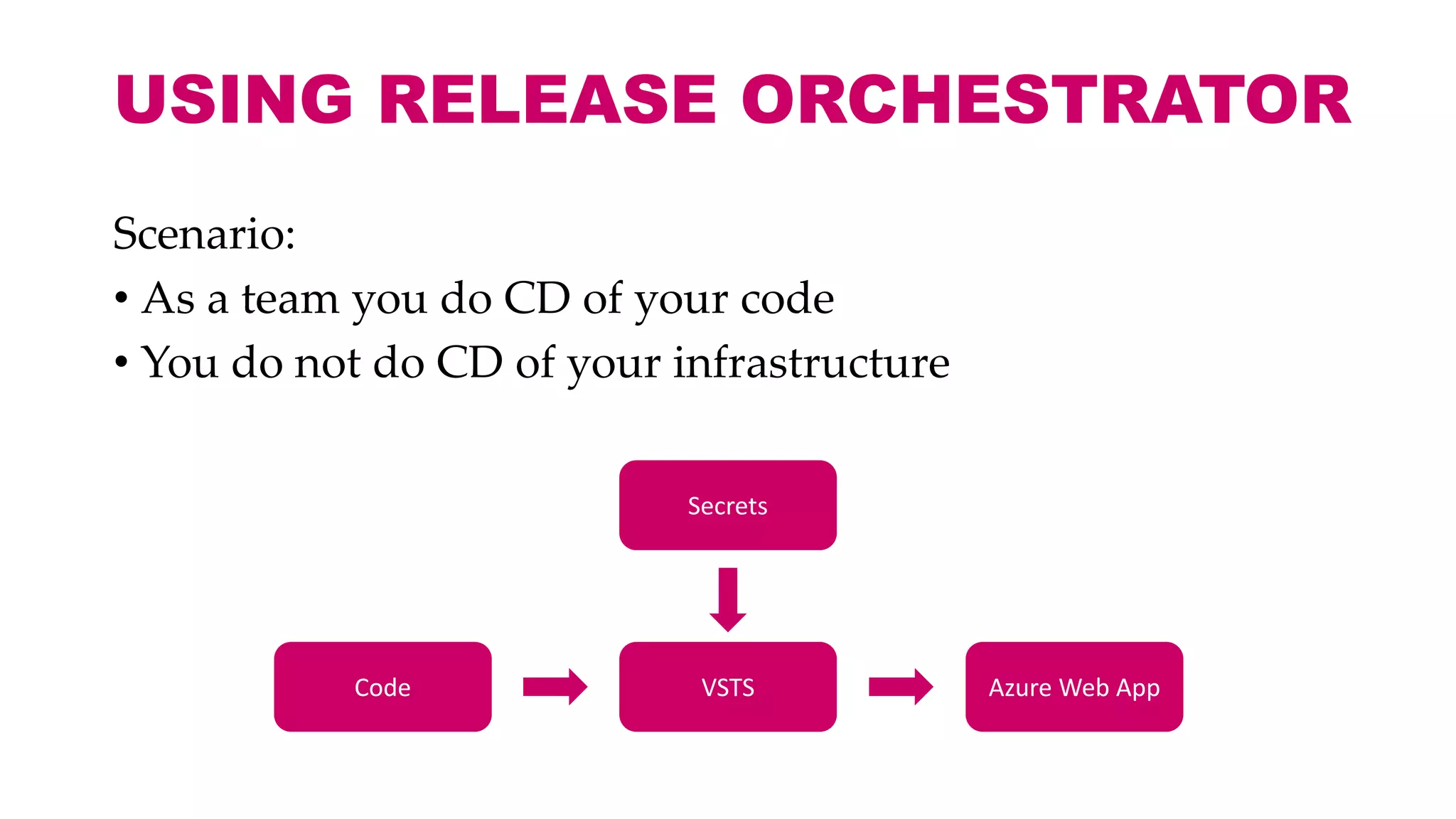 USING RELEASE ORCHESTRATOR

Scenario:
• As a team you do CD of your code
• You do not do CD of your infrastructure

Secrets

Code

VSTS

Azure Web App